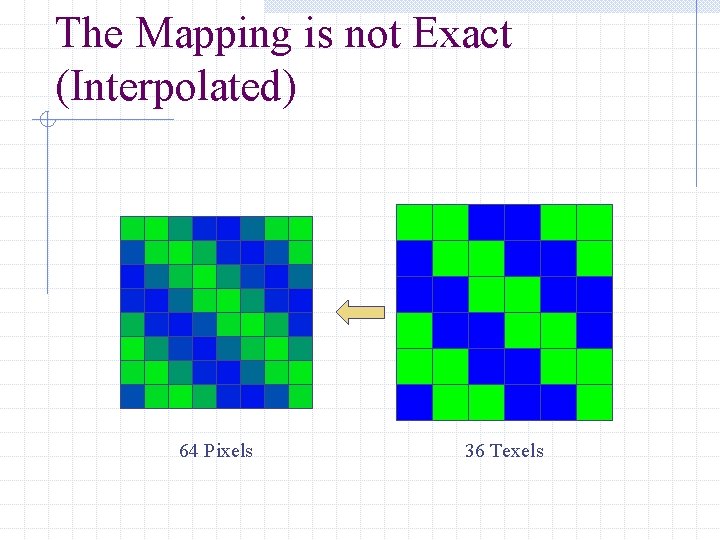 The Mapping is not Exact (Interpolated)

64 Pixels

36 Texels